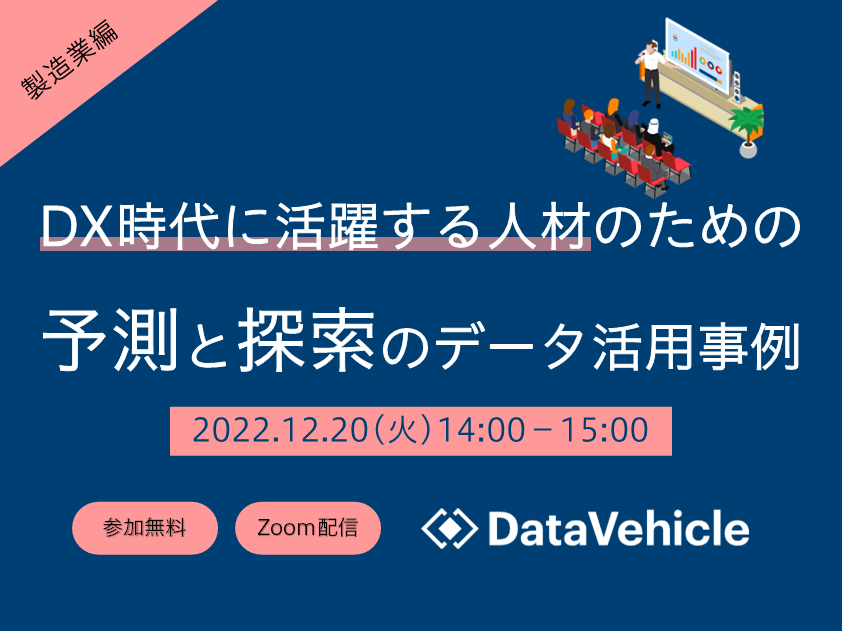 製造業編

DX時代に活躍する人材のための

予測と探索のデータ活用事例

2022.12.20（火）14:00－15:00

参加無料

Zoom配信

DataVehicle